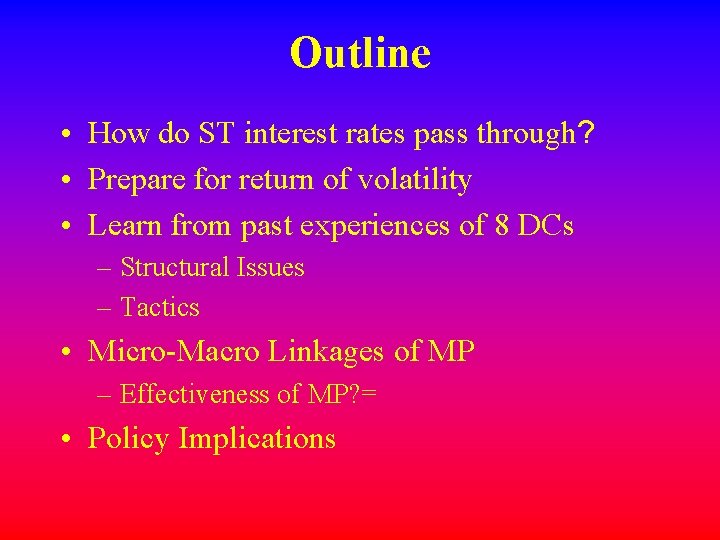 Outline

• How do ST interest rates pass through?
• Prepare for return of volatility
• Learn from past experiences of 8 DCs
– Structural Issues
– Tactics
• Micro-Macro Linkages of MP
– Effectiveness of MP?=
• Policy Implications